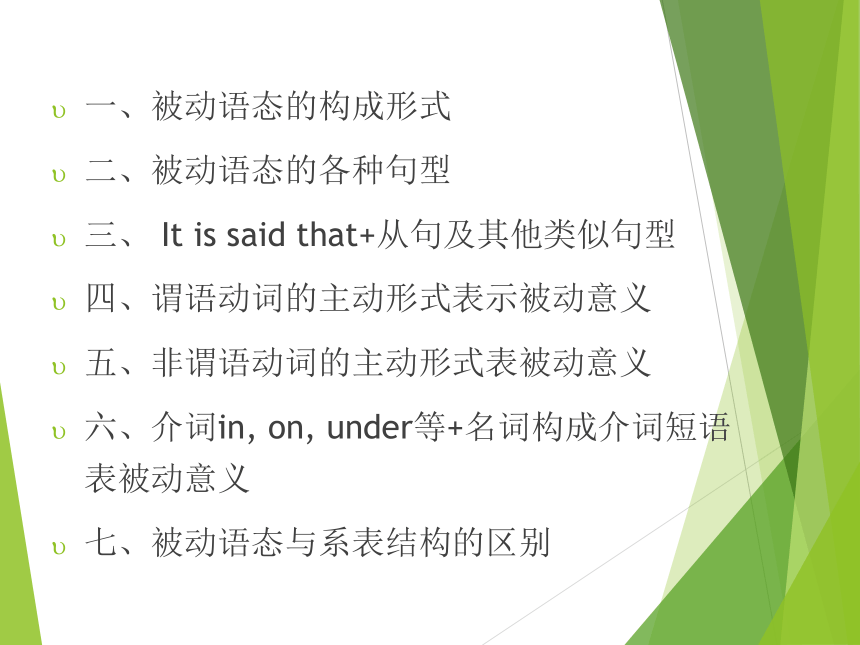 υ 一、被动语态的构成形式

υ 二、被动语态的各种句型

υ 三、 It is said that+从句及其他类似句型

υ 四、谓语动词的主动形式表示被动意义

υ 五、非谓语动词的主动形式表被动意义

υ 六、介词in, on, under等+名词构成介词短语表被动意义

υ 七、被动语态与系表结构的区别